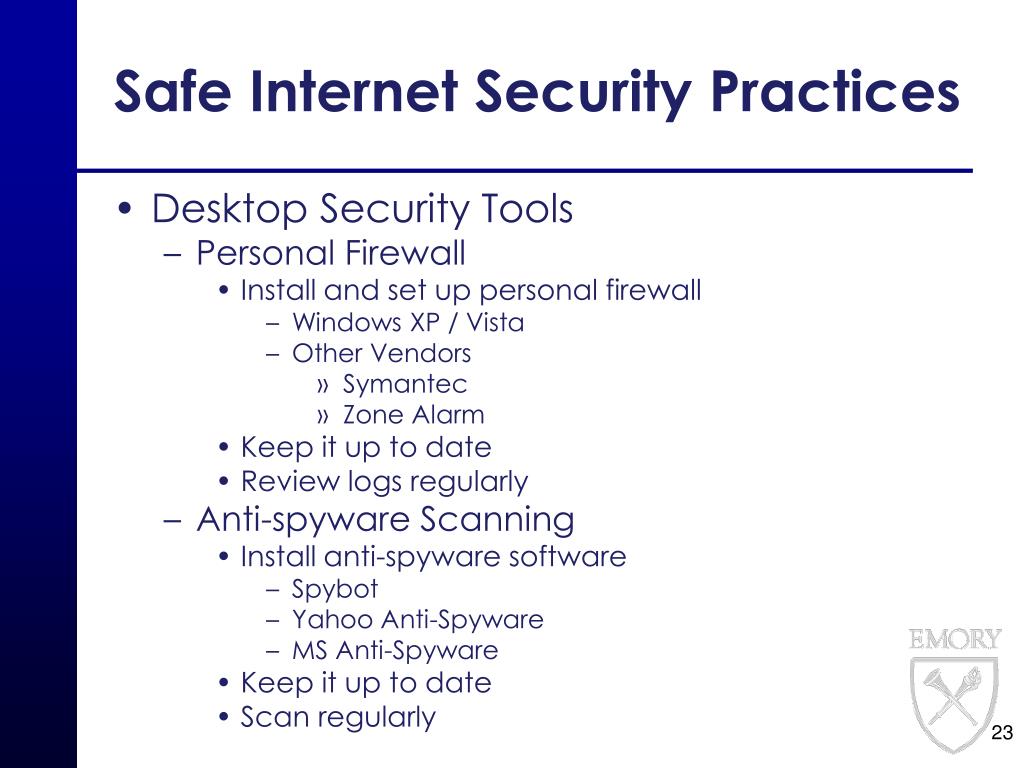 Safe Internet Security Practices

• Desktop Security Tools
– Personal Firewall
• Install and set up personal firewall
– Windows XP / Vista
– Other Vendors
» Symantec
» Zone Alarm
• Keep it up to date
• Review logs regularly
– Anti-spyware Scanning
• Install anti-spyware software
– Spybot
– Yahoo Anti-Spyware
– MS Anti-Spyware
• Keep it up to date
• Scan regularly

EMORY

23